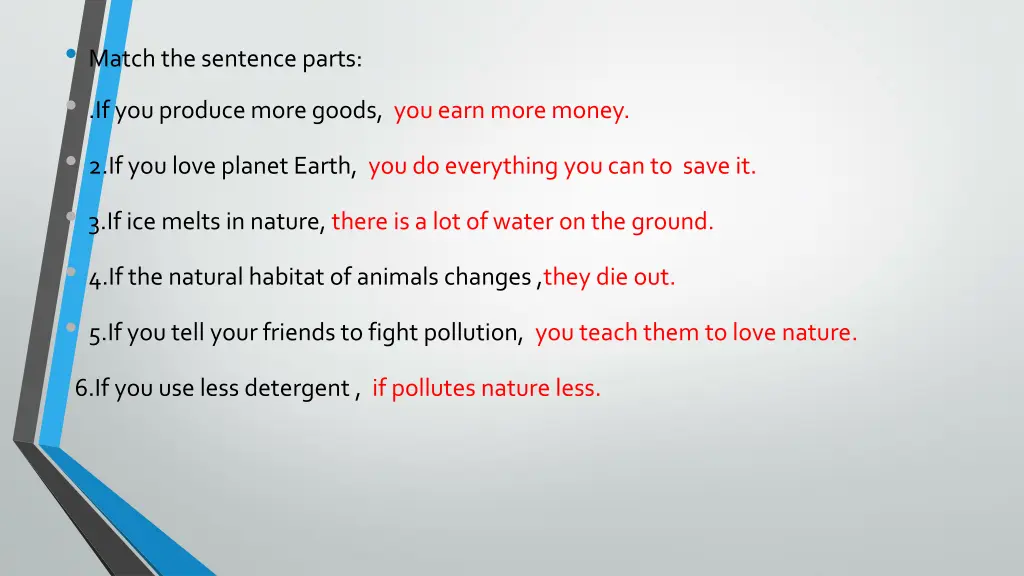 Match the sentence parts:

.If you produce more goods, you earn more money.

2.If you love planet Earth, you do everything you can to save it.

3.If ice melts in nature, there is a lot of water on the ground.

4.If the natural habitat of animals changes ,they die out.

5.If you tell your friends to fight pollution, you teach them to love nature.

6.If you use less detergent , if pollutes nature less.